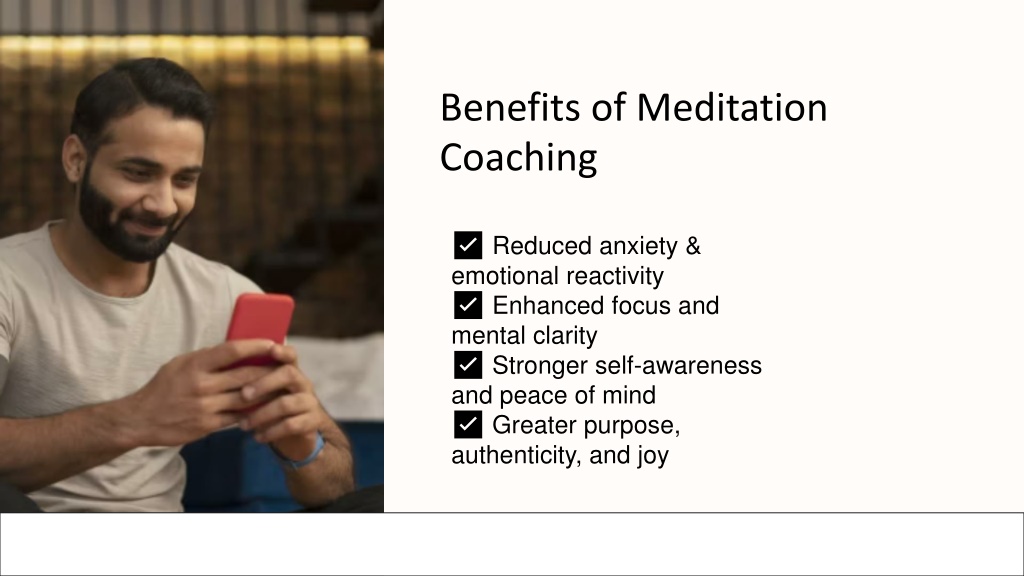 Benefits of Meditation Coaching

✅ Reduced anxiety & emotional reactivity
✅ Enhanced focus and mental clarity
✅ Stronger self-awareness and peace of mind
✅ Greater purpose, authenticity, and joy